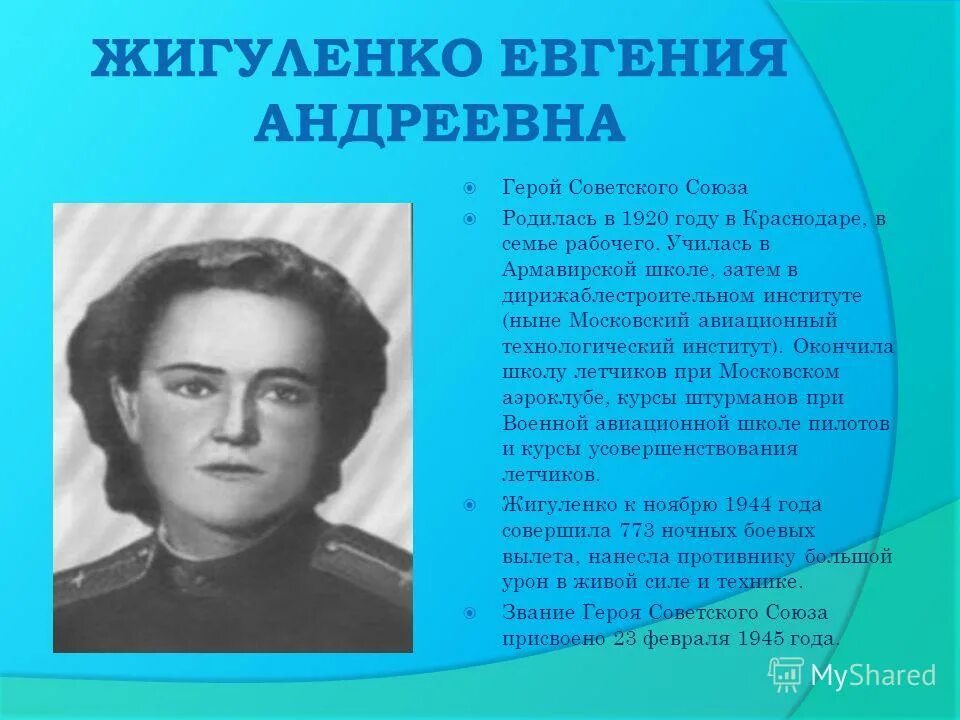 ЖИГУЛЕНКО ЕВГЕНИЯ АНДРЕЕВНА

Герой Советского Союза

Родилась в 1920 году в Краснодаре, в семье рабочего. Училась в Армавирской школе, затем в дирижаблестроительном институте (ныне Московский авиационный технологический институт). Окончила школу летчиков при Московском аэроклубе, курсы штурманов при Военной авиационной школе пилотов и курсы усовершенствования летчиков.

Жигуленко к ноябрю 1944 года совершила 773 ночных боевых вылета, нанесла противнику большой урон в живой силе и технике.

Звание Героя Советского Союза присвоено 23 февраля 1945 года.

MyShared